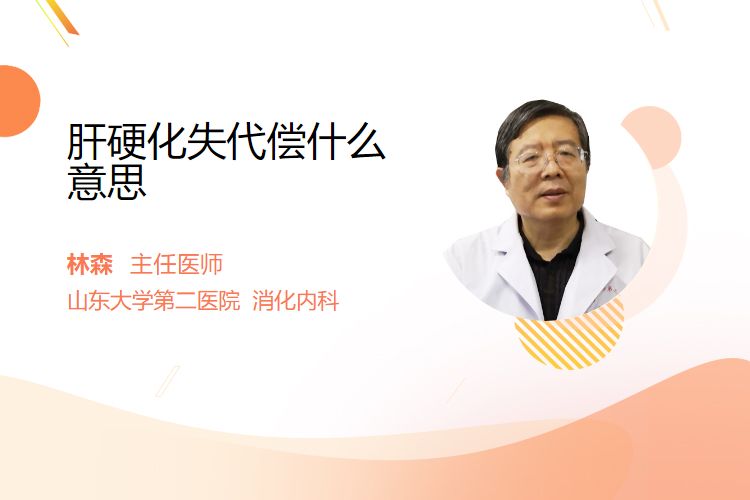 肝硬化失代偿什么意思

林森 主任医师

山东大学第二医院 消化内科